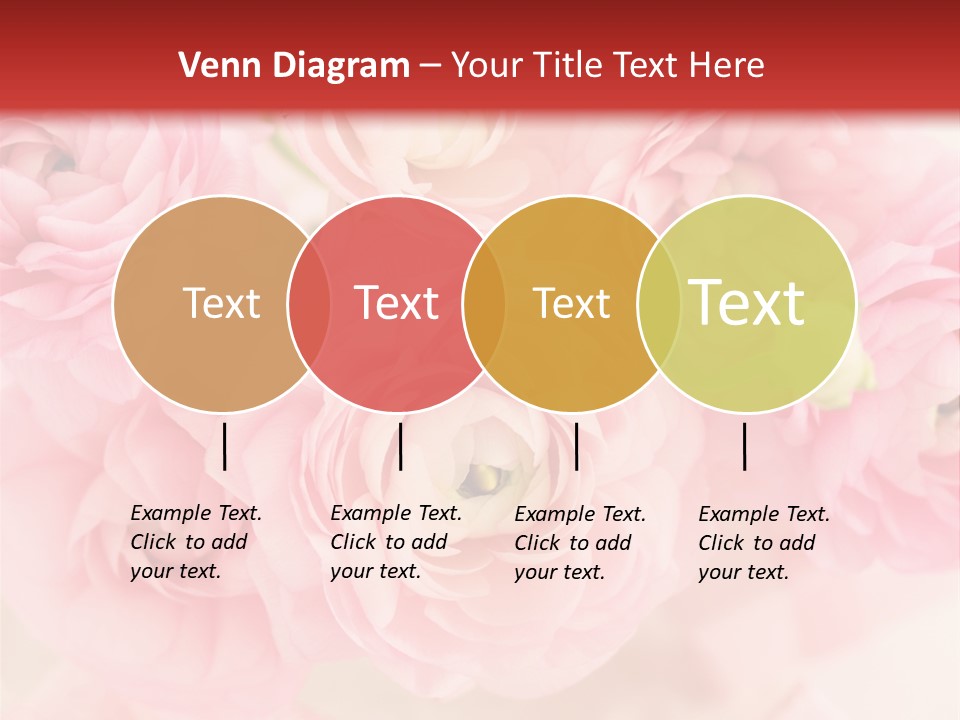 Venn Diagram – Your Title Text Here

Text

Text

Text

Text

Example Text. Click to add your text.

Example Text. Click to add your text.

Example Text. Click to add your text.

Example Text. Click to add your text.